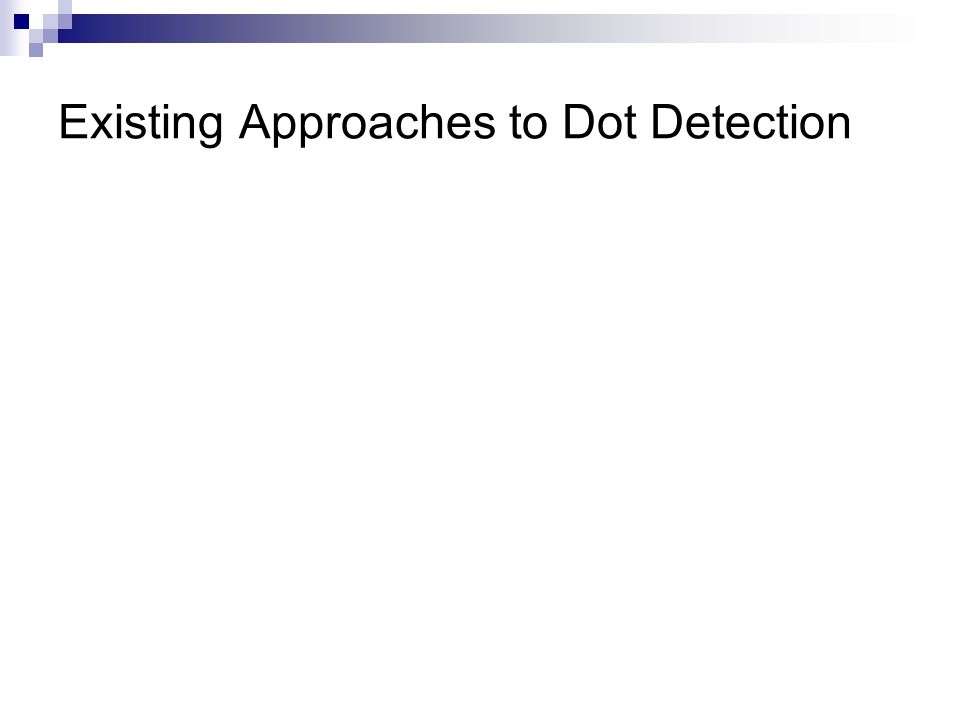 Existing Approaches to Dot Detection